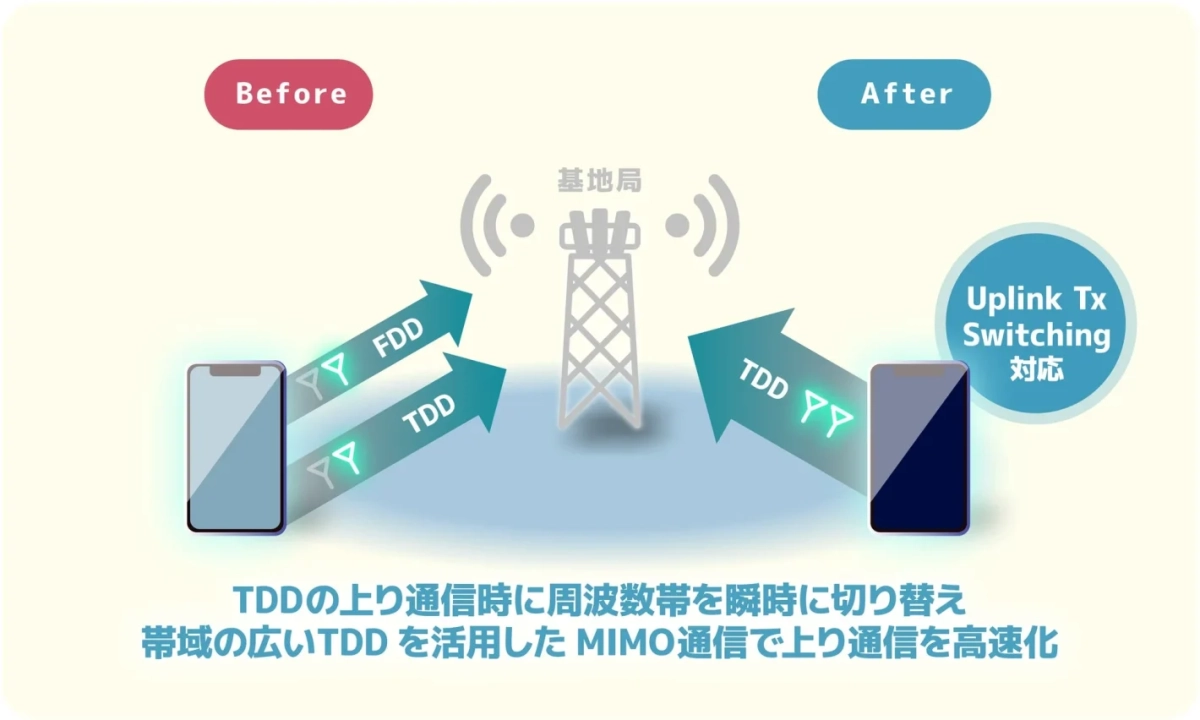 Before

After

基地局

FDD

TDD

TDD

Uplink Tx Switching 対応

TDDの上り通信時に周波数帯を瞬時に切り替え
帯域の広いTDD を活用した MIMO通信で上り通信を高速化